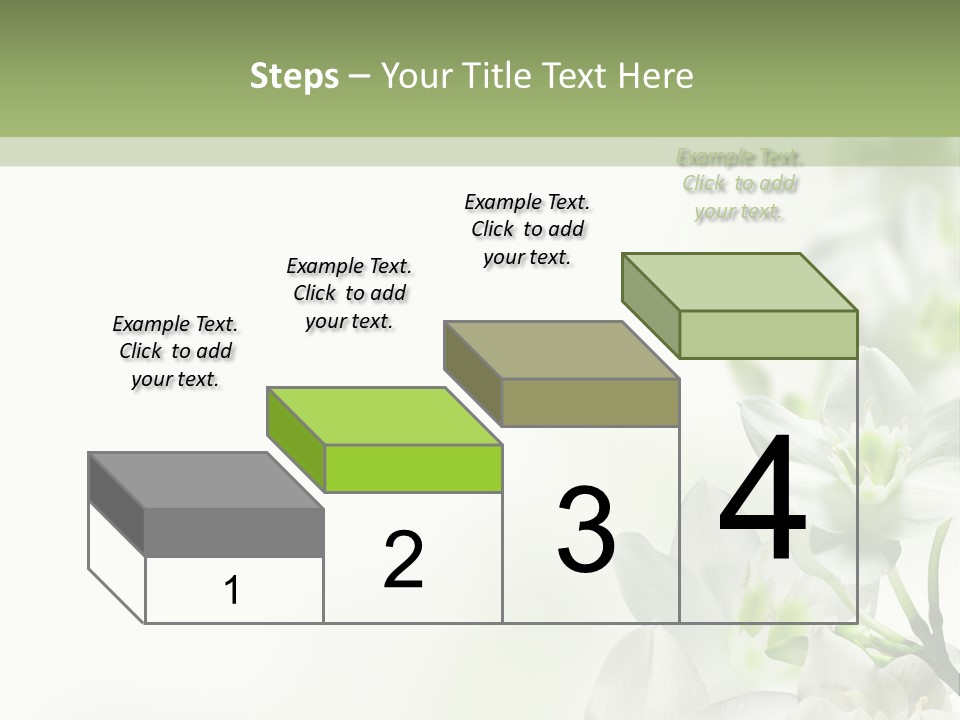 Steps – Your Title Text Here

Example Text. Click to add your text.

Example Text. Click to add your text.

Example Text. Click to add your text.

Example Text. Click to add your text.

1

2

3

4